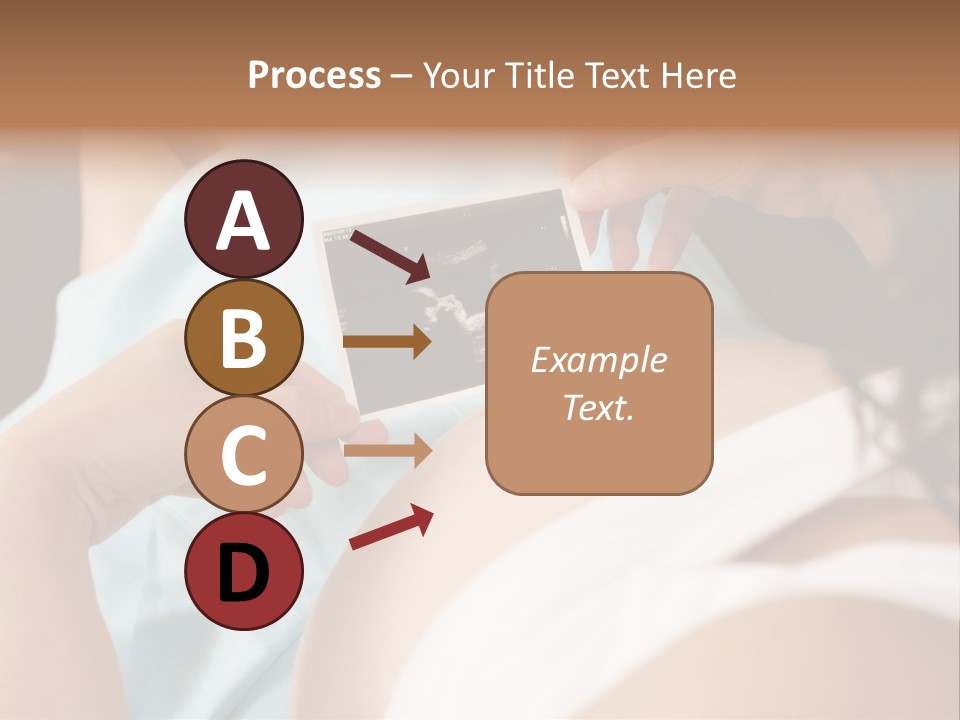 Process – Your Title Text Here

A

B

C

D

Example Text.